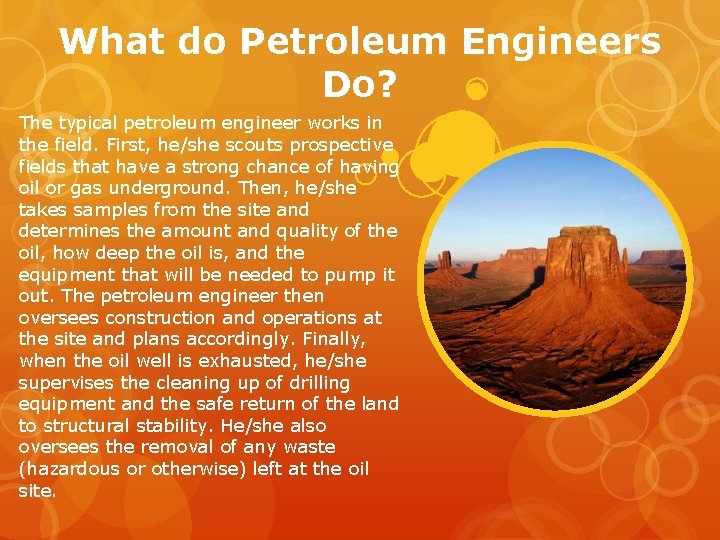 What do Petroleum Engineers Do?

The typical petroleum engineer works in the field. First, he/she scouts prospective fields that have a strong chance of having oil or gas underground. Then, he/she takes samples from the site and determines the amount and quality of the oil, how deep the oil is, and the equipment that will be needed to pump it out. The petroleum engineer then oversees construction and operations at the site and plans accordingly. Finally, when the oil well is exhausted, he/she supervises the cleaning up of drilling equipment and the safe return of the land to structural stability. He/she also oversees the removal of any waste (hazardous or otherwise) left at the oil site.